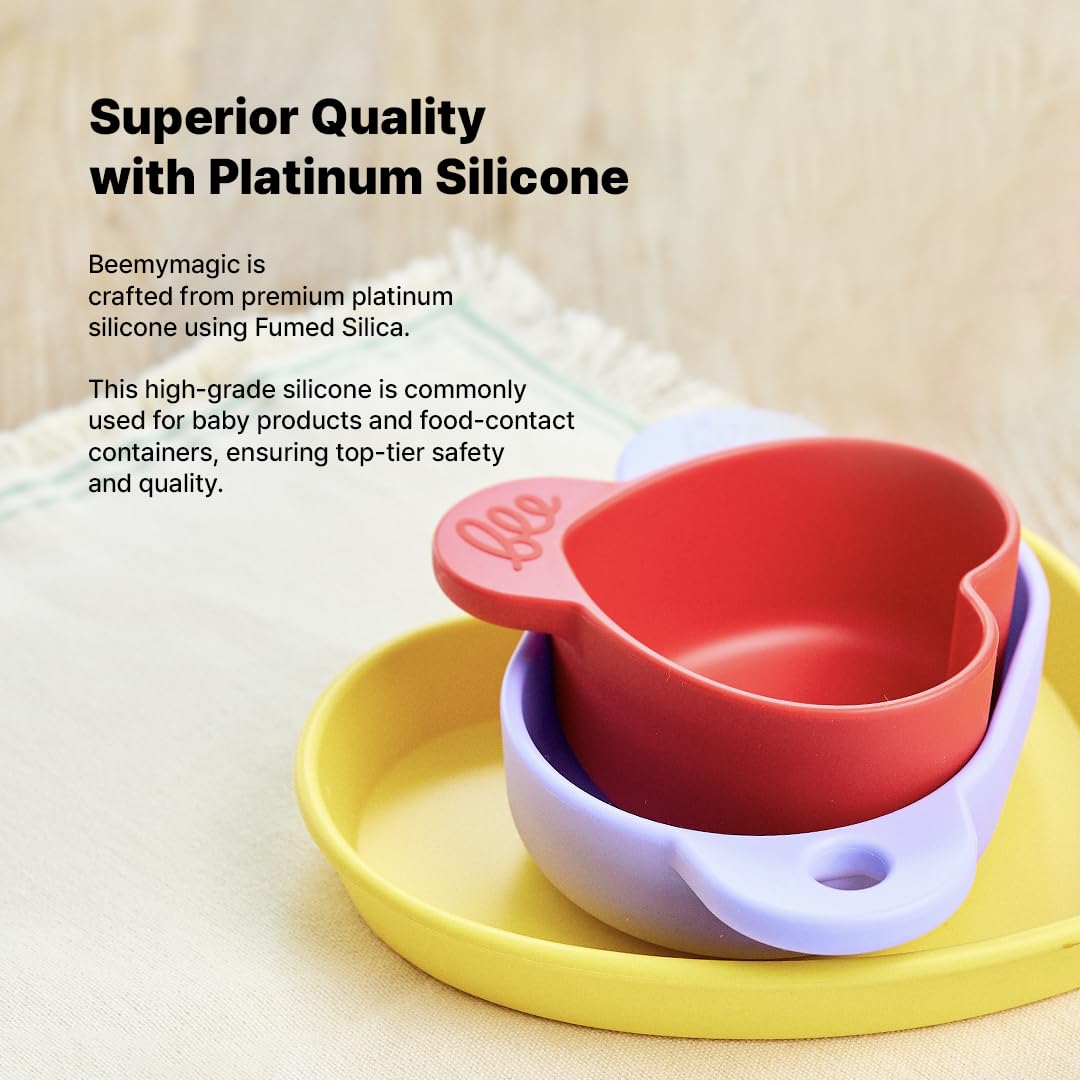 Superior Quality with Platinum Silicone

Beemymagic is crafted from premium platinum silicone using Fumed Silica.

This high-grade silicone is commonly used for baby products and food-contact containers, ensuring top-tier safety and quality.

bee